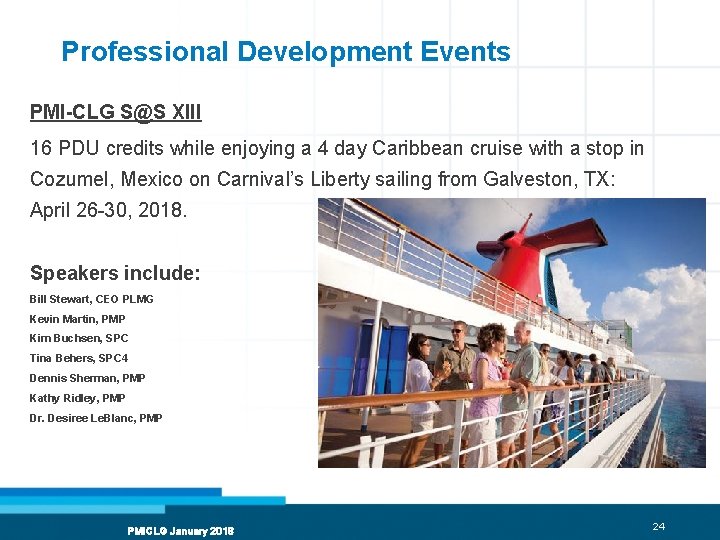 Professional Development Events

PMI-CLG S@S XIII

16 PDU credits while enjoying a 4 day Caribbean cruise with a stop in Cozumel, Mexico on Carnival's Liberty sailing from Galveston, TX: April 26-30, 2018.

Speakers include:

Bill Stewart, CEO PLMG
Kevin Martin, PMP
Kim Buchsen, SPC
Tina Behers, SPC4
Dennis Sherman, PMP
Kathy Ridley, PMP
Dr. Desiree LeBlanc, PMP

PMICLG January 2018

24